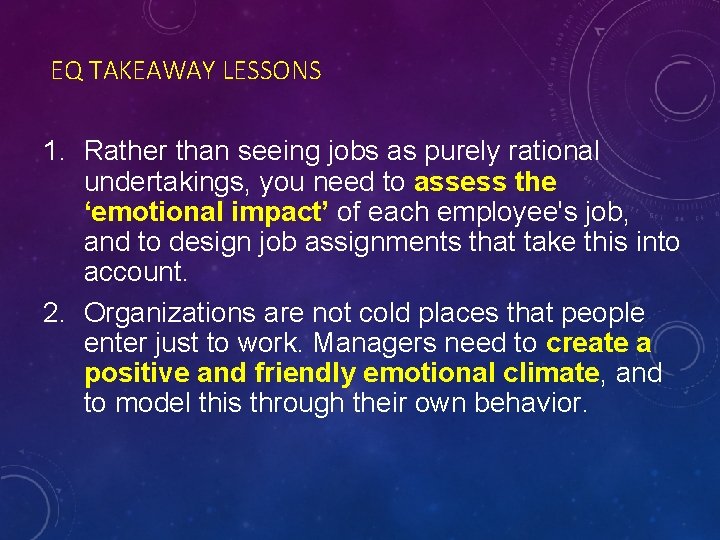 EQ TAKEAWAY LESSONS

1. Rather than seeing jobs as purely rational undertakings, you need to assess the ‘emotional impact’ of each employee's job, and to design job assignments that take this into account.

2. Organizations are not cold places that people enter just to work. Managers need to create a positive and friendly emotional climate, and to model this through their own behavior.